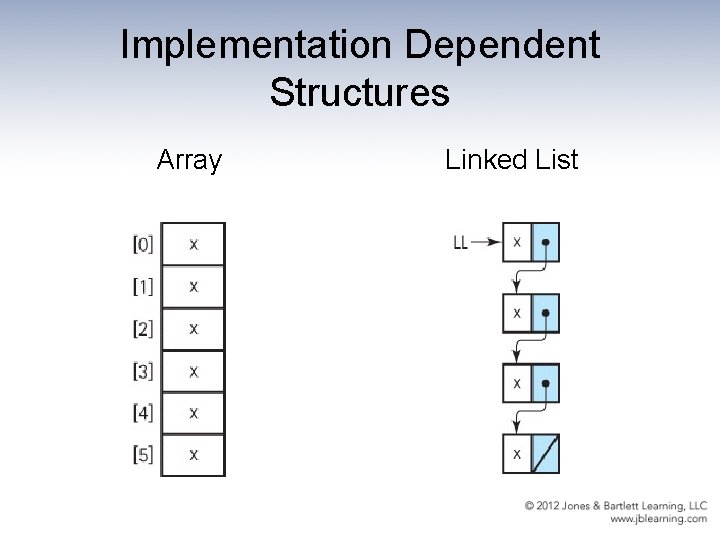 Implementation Dependent Structures

Array

[0] x
[1] x
[2] x
[3] x
[4] x
[5] x

Linked List

LL
x
x
x
x

© 2012 Jones & Bartlett Learning, LLC
www.jblearning.com